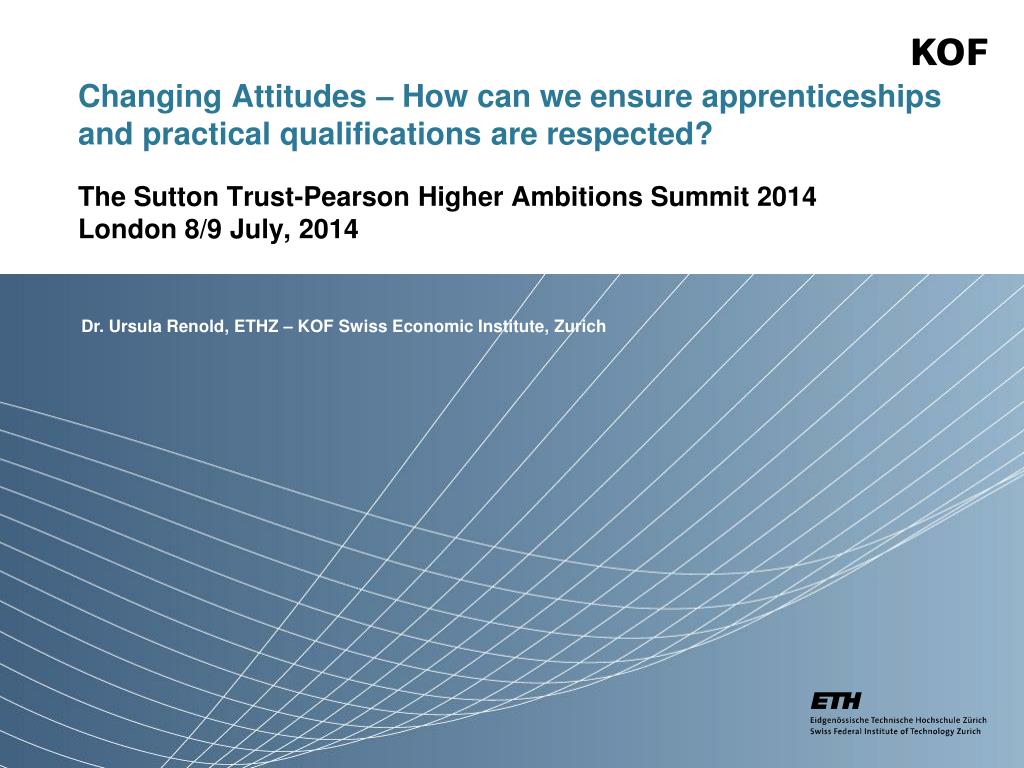 KOF

Changing Attitudes – How can we ensure apprenticeships and practical qualifications are respected?

The Sutton Trust-Pearson Higher Ambitions Summit 2014
London 8/9 July, 2014

Dr. Ursula Renold, ETHZ – KOF Swiss Economic Institute, Zurich

ETH
Eidgenössische Technische Hochschule Zürich
Swiss Federal Institute of Technology Zurich